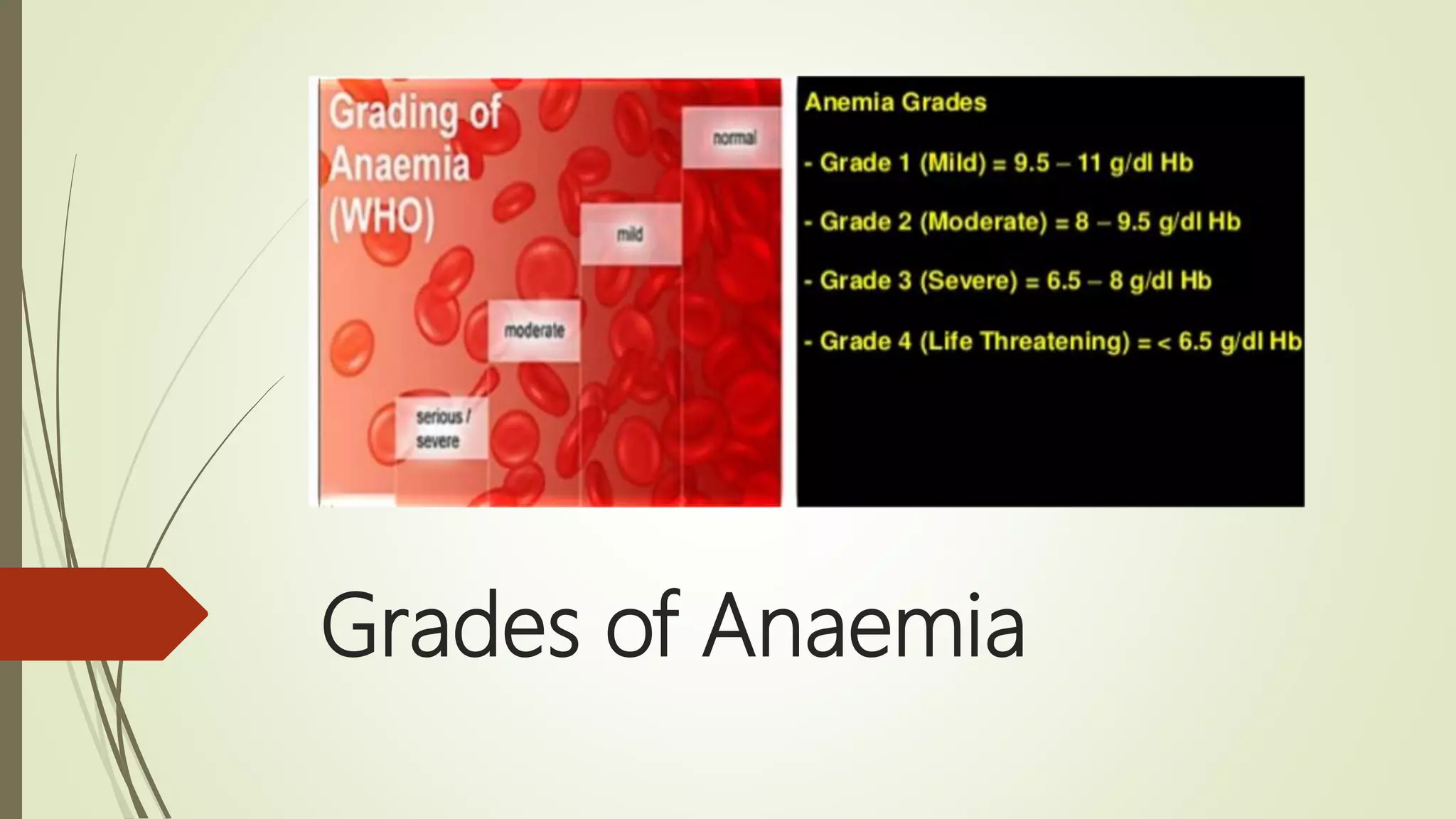 Grading of Anaemia (WHO)

normal

mild

moderate

serious / severe

Anemia Grades

- Grade 1 (Mild) = 9.5 – 11 g/dl Hb

- Grade 2 (Moderate) = 8 – 9.5 g/dl Hb

- Grade 3 (Severe) = 6.5 – 8 g/dl Hb

- Grade 4 (Life Threatening) = < 6.5 g/dl Hb

Grades of Anaemia